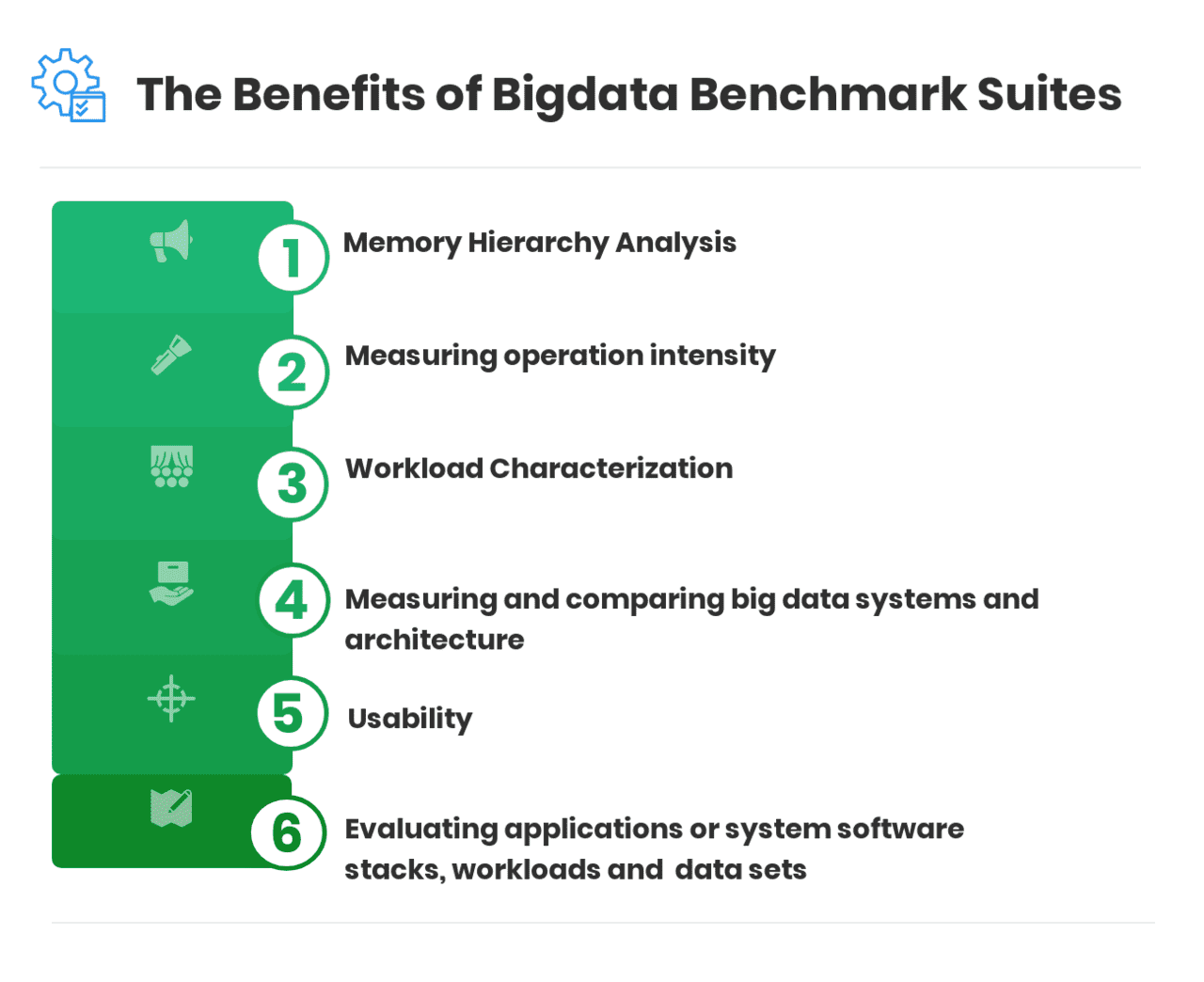 The Benefits of Bigdata Benchmark Suites

1 Memory Hierarchy Analysis

2 Measuring operation intensity

3 Workload Characterization

4 Measuring and comparing big data systems and architecture

5 Usability

6 Evaluating applications or system software stacks, workloads and data sets